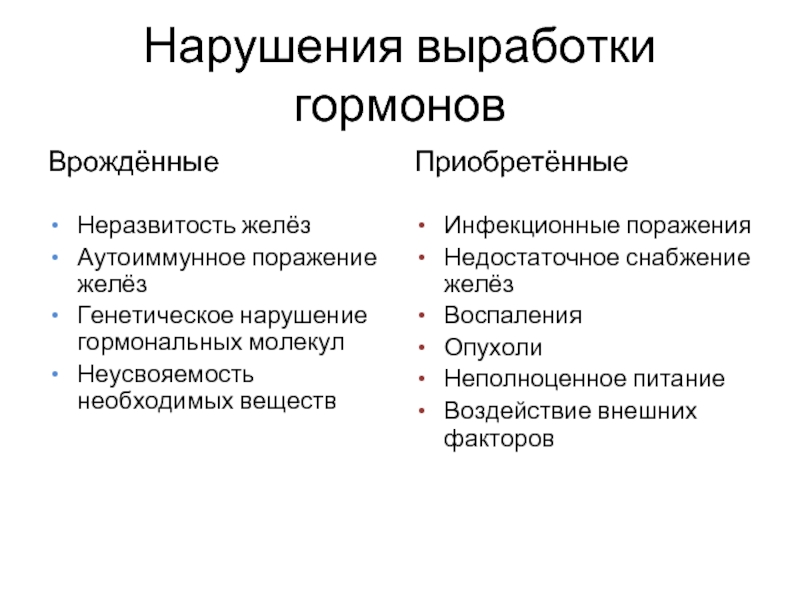 Нарушения выработки гормонов

Врождённые

• Неразвитость желёз
• Аутоиммунное поражение желёз
• Генетическое нарушение гормональных молекул
• Неусвояемость необходимых веществ

Приобретённые

• Инфекционные поражения
• Недостаточное снабжение желёз
• Воспаления
• Опухоли
• Неполноценное питание
• Воздействие внешних факторов